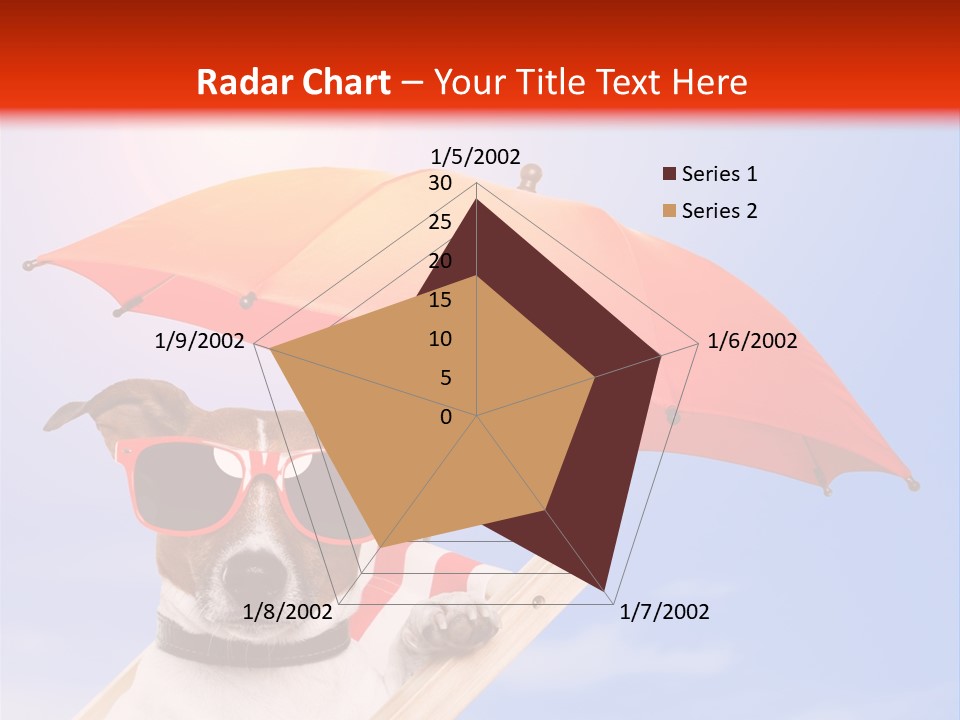 Radar Chart – Your Title Text Here

1/5/2002
30
25
20
15
10
5
0
1/6/2002
1/7/2002
1/8/2002
1/9/2002

Series 1
Series 2